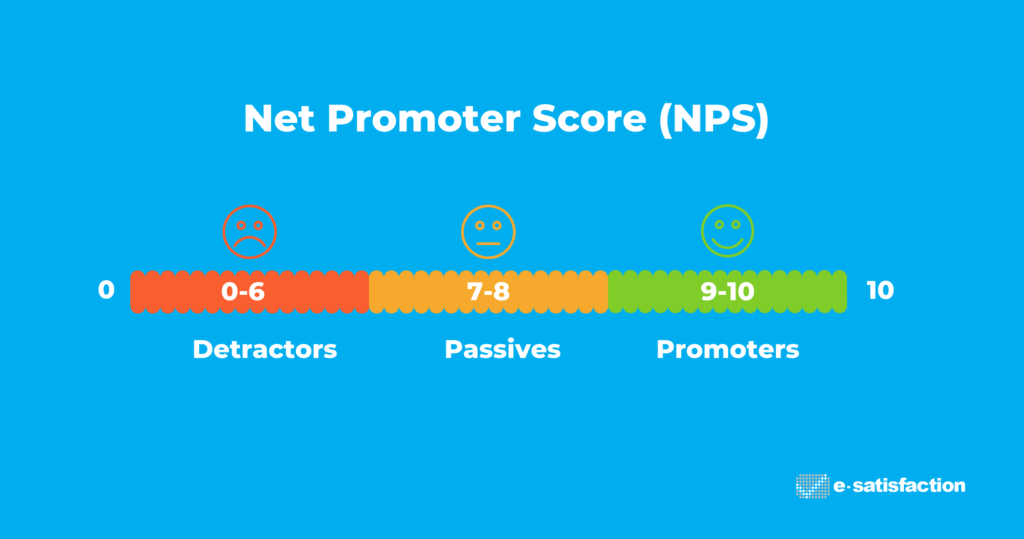 Net Promoter Score (NPS)

0

0-6

7-8

9-10

10

Detractors

Passives

Promoters

e·satisfaction